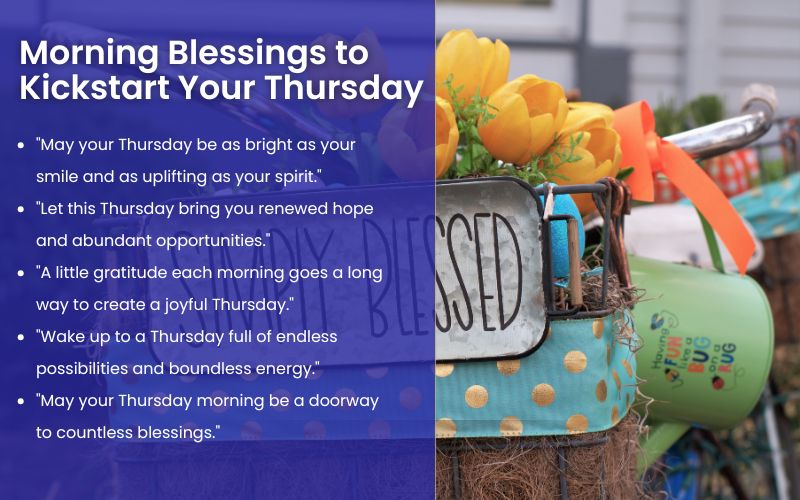 Morning Blessings to Kickstart Your Thursday

- "May your Thursday be as bright as your smile and as uplifting as your spirit."
- "Let this Thursday bring you renewed hope and abundant opportunities."
- "A little gratitude each morning goes a long way to create a joyful Thursday."
- "Wake up to a Thursday full of endless possibilities and boundless energy."
- "May your Thursday morning be a doorway to countless blessings."

SIMPLY BLESSED

Having FUN like a BUG on a RUG